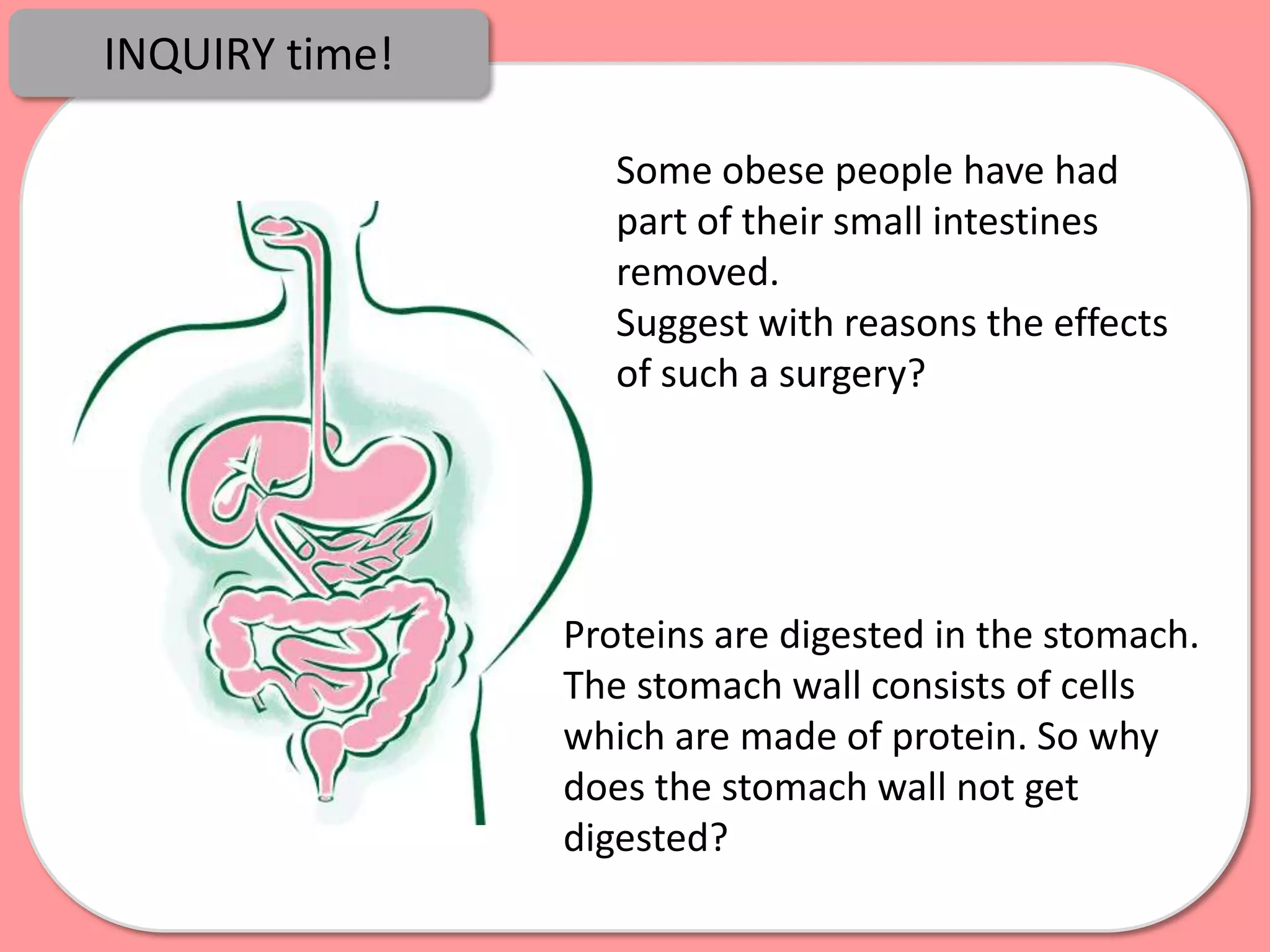 INQUIRY time!

Some obese people have had part of their small intestines removed.
Suggest with reasons the effects of such a surgery?

Proteins are digested in the stomach. The stomach wall consists of cells which are made of protein. So why does the stomach wall not get digested?